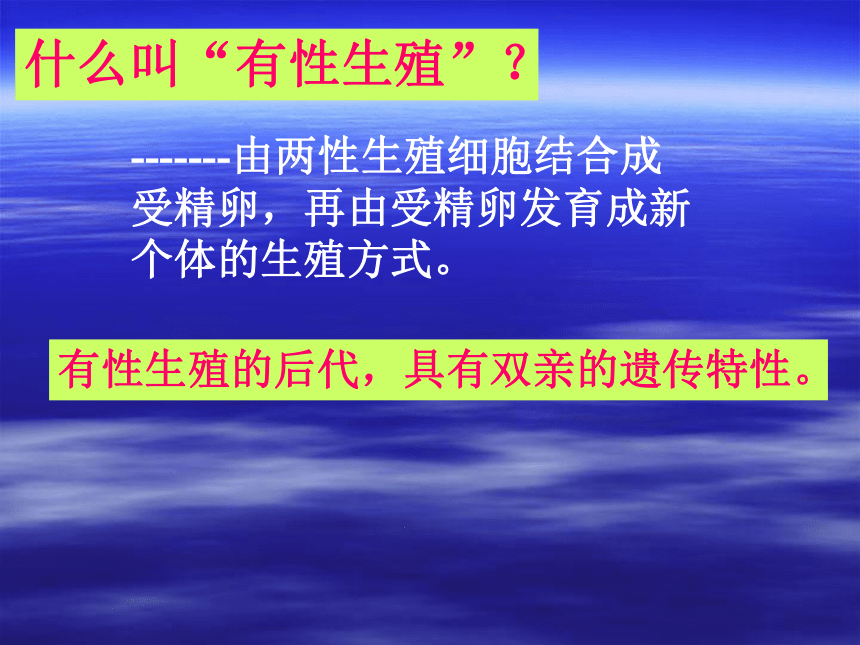 什么叫“有性生殖”？

-------由两性生殖细胞结合成受精卵，再由受精卵发育成新个体的生殖方式。

有性生殖的后代，具有双亲的遗传特性。